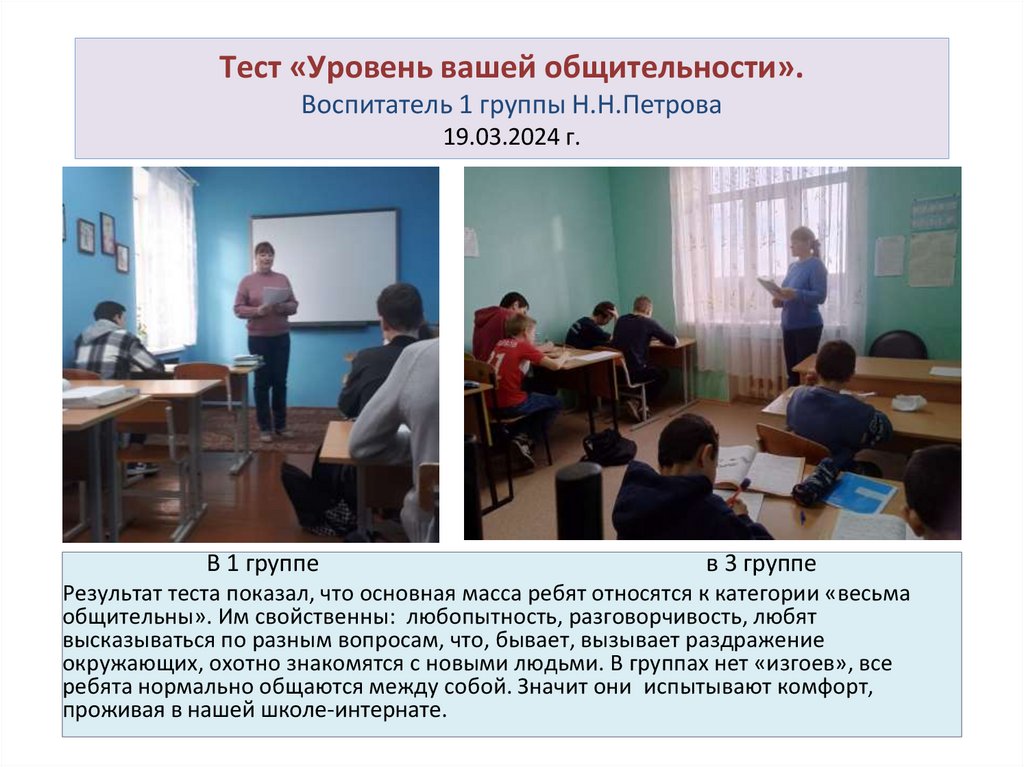 Тест «Уровень вашей общительности».
Воспитатель 1 группы Н.Н.Петрова
19.03.2024 г.

В 1 группе в 3 группе

Результат теста показал, что основная масса ребят относятся к категории «весьма общительны». Им свойственны: любопытность, разговорчивость, любят высказываться по разным вопросам, что, бывает, вызывает раздражение окружающих, охотно знакомятся с новыми людьми. В группах нет «изгоев», все ребята нормально общаются между собой. Значит они испытывают комфорт, проживая в нашей школе-интернате.